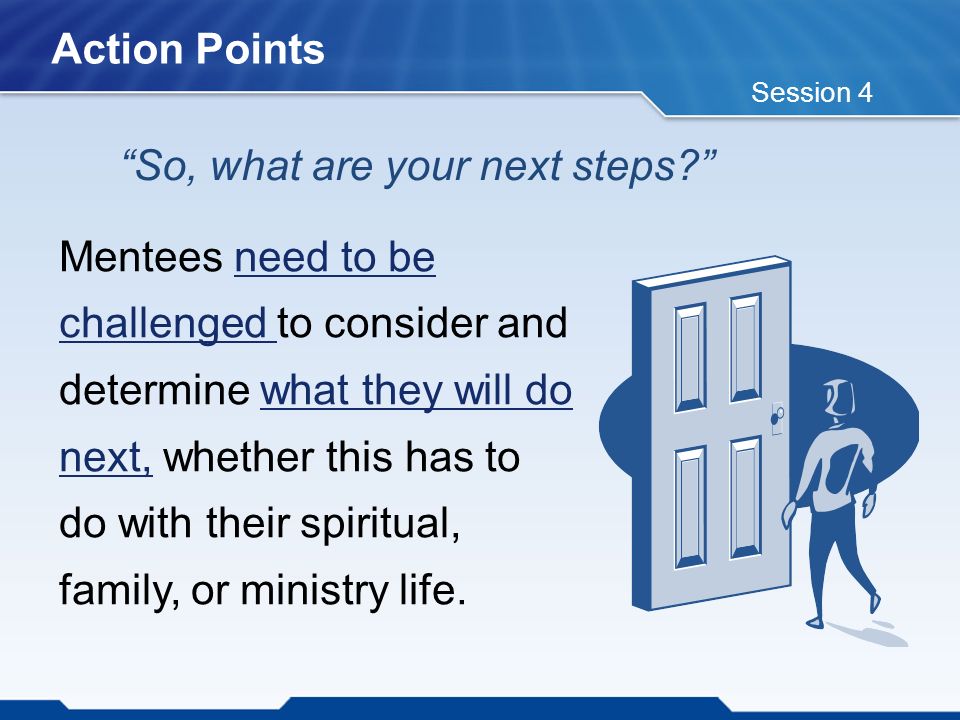 Action Points

Session 4

“So, what are your next steps?”

Mentees need to be challenged to consider and determine what they will do next, whether this has to do with their spiritual, family, or ministry life.